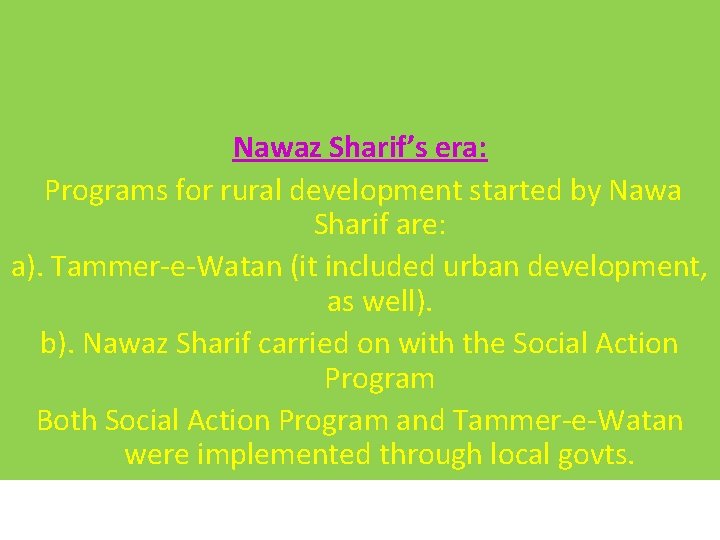 Nawaz Sharif’s era:

Programs for rural development started by Nawa Sharif are:

a). Tammer-e-Watan (it included urban development, as well).

b). Nawaz Sharif carried on with the Social Action Program

Both Social Action Program and Tammer-e-Watan were implemented through local govts.